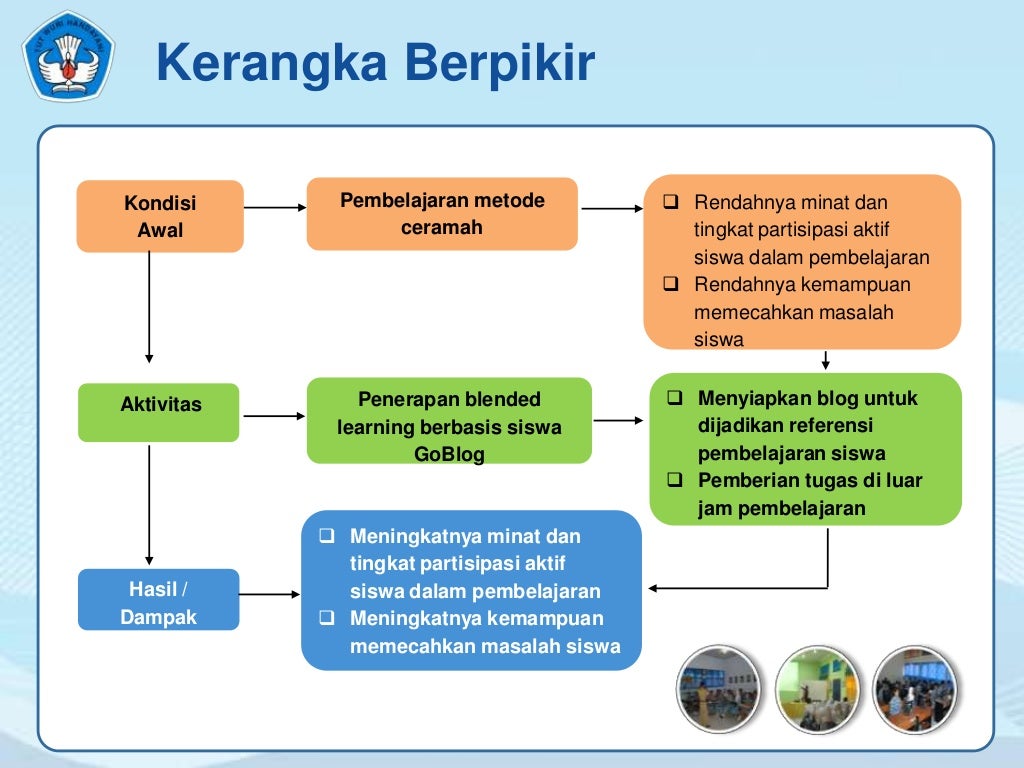 TUT WURI HANDAYANI

Kerangka Berpikir

Kondisi Awal

Pembelajaran metode ceramah

❑ Rendahnya minat dan tingkat partisipasi aktif siswa dalam pembelajaran
❑ Rendahnya kemampuan memecahkan masalah siswa

Aktivitas

Penerapan blended learning berbasis siswa GoBlog

❑ Menyiapkan blog untuk dijadikan referensi pembelajaran siswa
❑ Pemberian tugas di luar jam pembelajaran

Hasil / Dampak

❑ Meningkatnya minat dan tingkat partisipasi aktif siswa dalam pembelajaran
❑ Meningkatnya kemampuan memecahkan masalah siswa